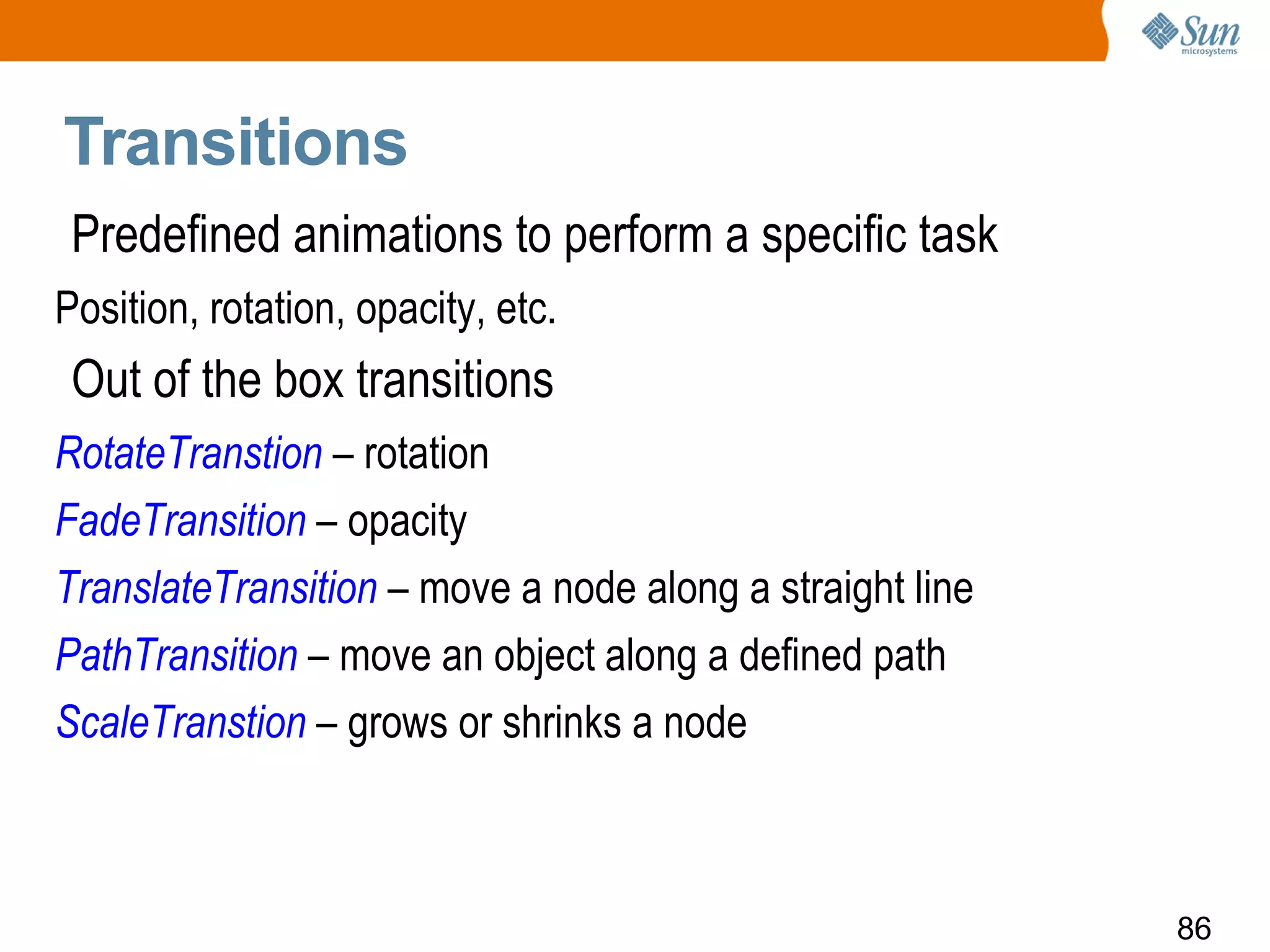 Sun
microsystems

Transitions

Predefined animations to perform a specific task

Position, rotation, opacity, etc.

Out of the box transitions

RotateTranstion – rotation

FadeTransition – opacity

TranslateTransition – move a node along a straight line

PathTransition – move an object along a defined path

ScaleTranstion – grows or shrinks a node

86